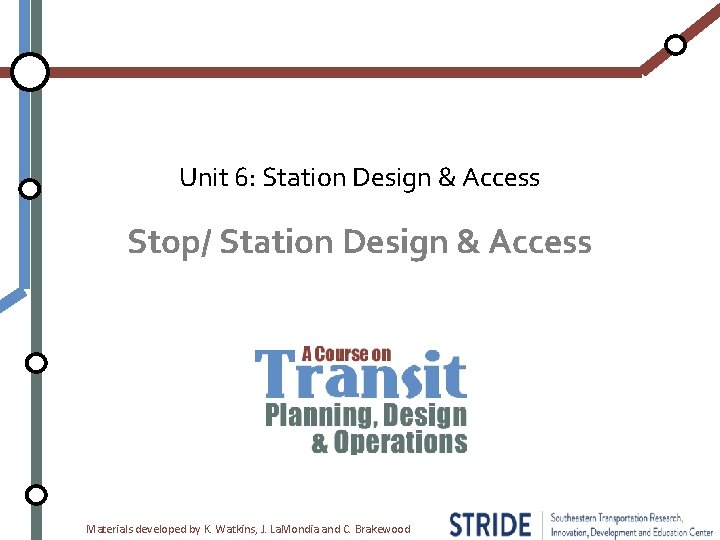 Unit 6: Station Design & Access

Stop/ Station Design & Access

A Course on
Transit
Planning, Design
& Operations

Materials developed by K. Watkins, J. LaMondia and C. Brakewood

STRIDE

Southeastern Transportation Research, Innovation, Development and Education Center